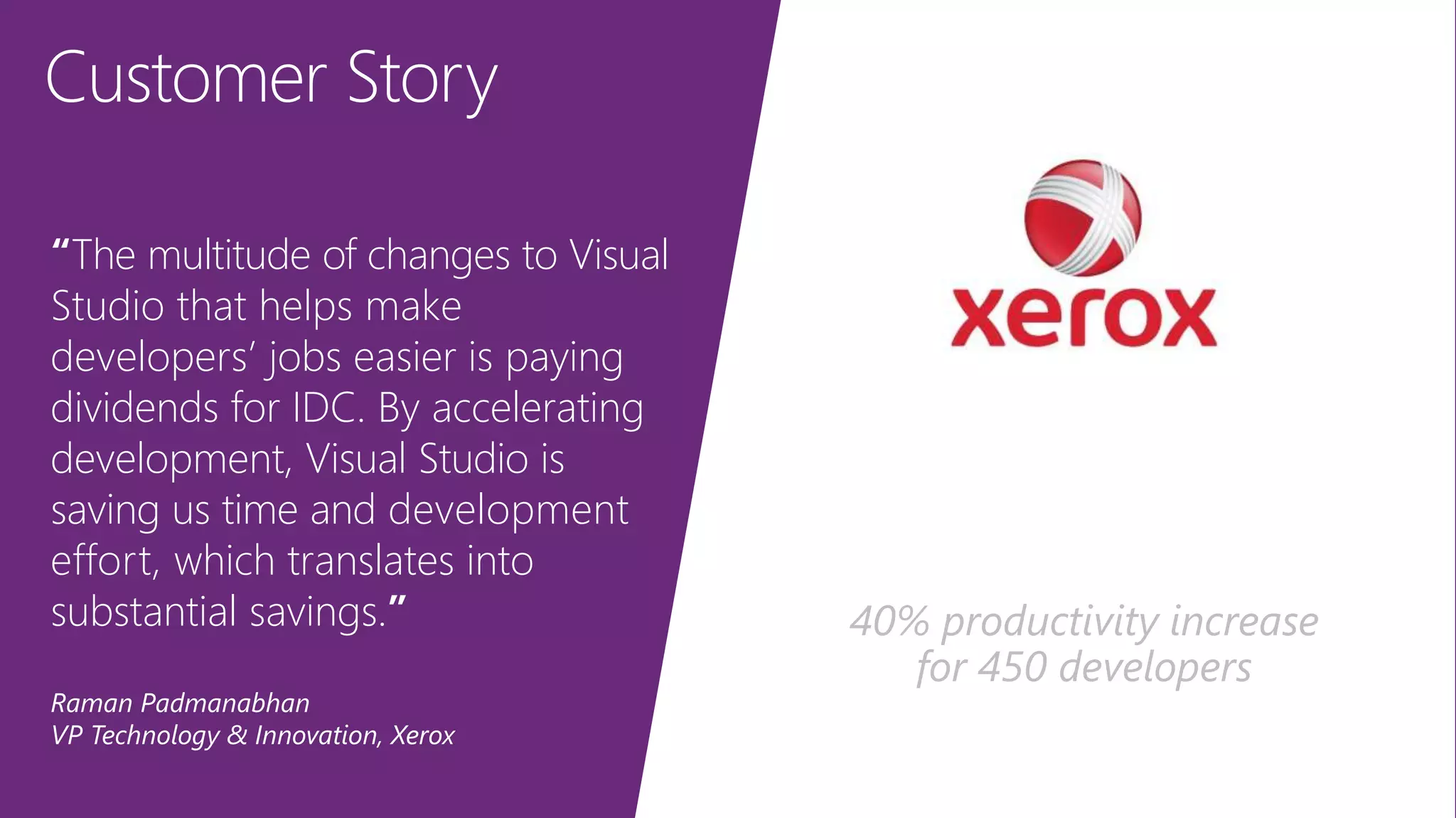 Customer Story

“The multitude of changes to Visual Studio that helps make developers’ jobs easier is paying dividends for IDC. By accelerating development, Visual Studio is saving us time and development effort, which translates into substantial savings.”

Raman Padmanabhan
VP Technology & Innovation, Xerox

xerox

40% productivity increase for 450 developers